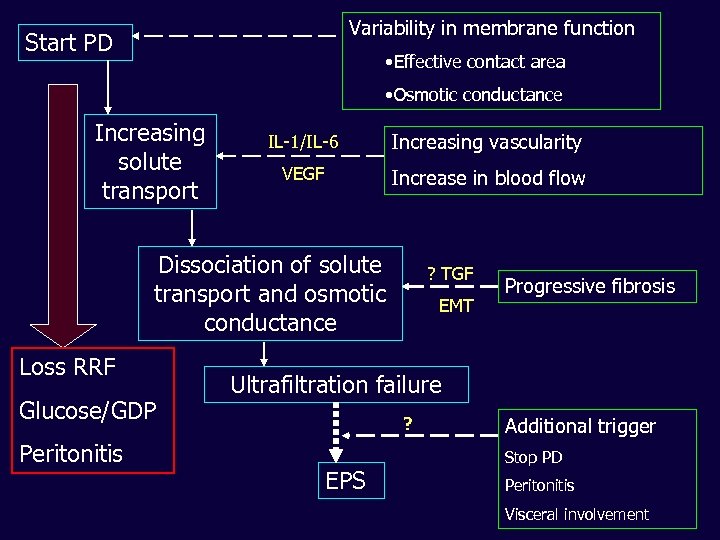 Start PD

Variability in membrane function
•Effective contact area
•Osmotic conductance

Increasing solute transport

IL-1/IL-6
VEGF

Increasing vascularity
Increase in blood flow

Dissociation of solute transport and osmotic conductance

? TGF
EMT

Progressive fibrosis

Loss RRF
Glucose/GDP
Peritonitis

Ultrafiltration failure

?

Additional trigger
Stop PD
Peritonitis
Visceral involvement

EPS